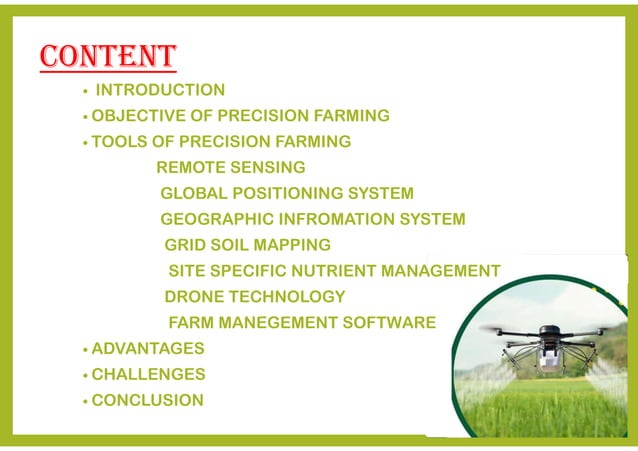 CONTENT

• INTRODUCTION
• OBJECTIVE OF PRECISION FARMING
• TOOLS OF PRECISION FARMING
REMOTE SENSING
GLOBAL POSITIONING SYSTEM
GEOGRAPHIC INFROMATION SYSTEM
GRID SOIL MAPPING
SITE SPECIFIC NUTRIENT MANAGEMENT
DRONE TECHNOLOGY
FARM MANEGEMENT SOFTWARE
• ADVANTAGES
• CHALLENGES
• CONCLUSION